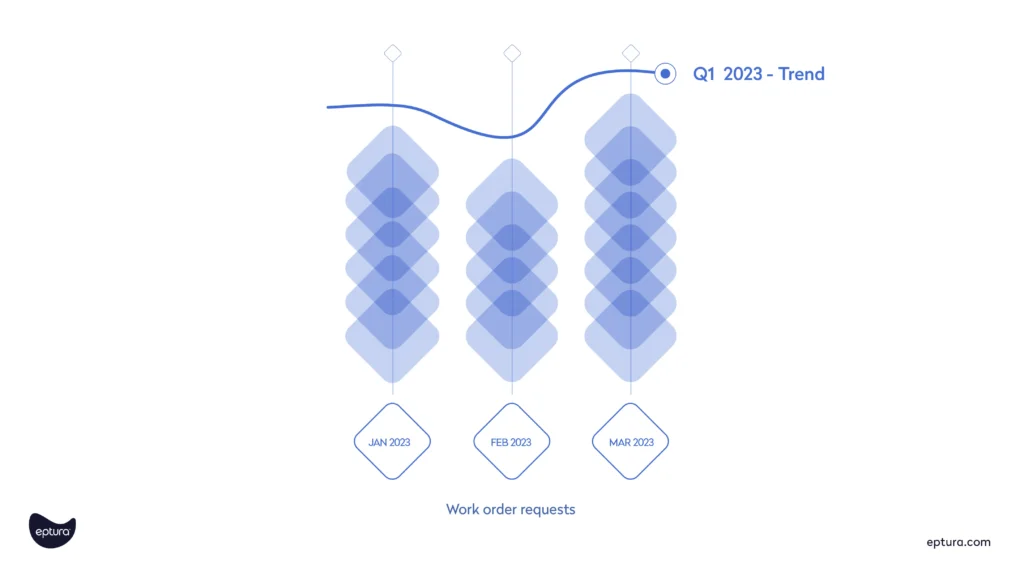 Q1 2023 - Trend

JAN 2023

FEB 2023

MAR 2023

Work order requests

eptura

eptura.com